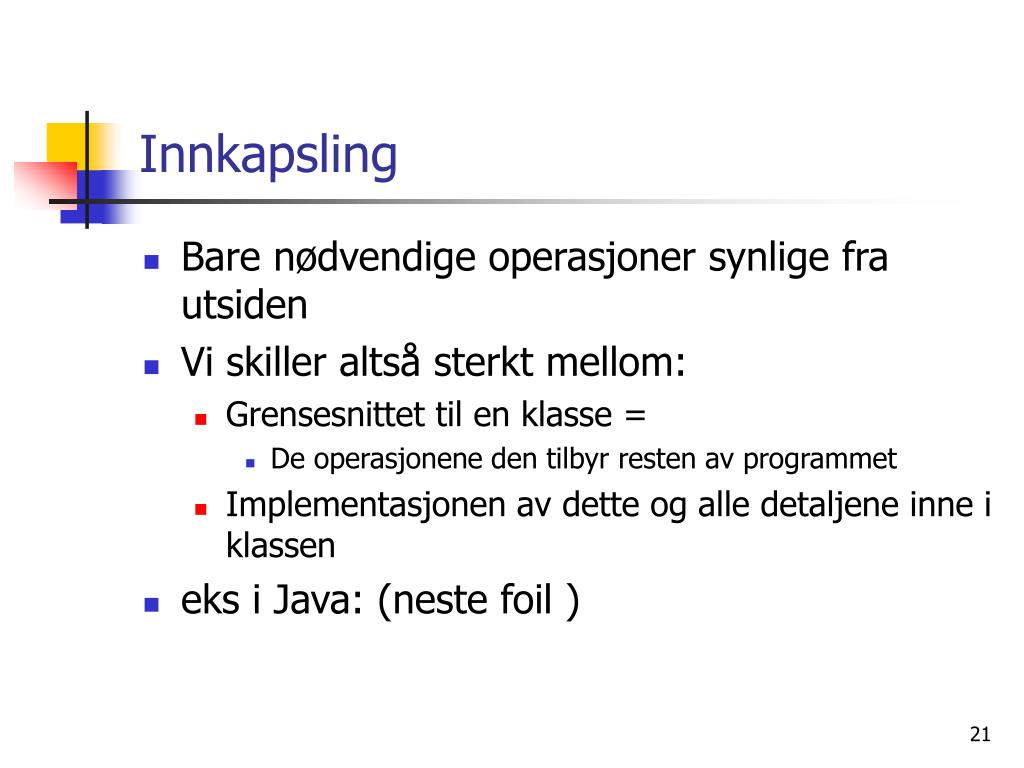 Innkapsling

- Bare nødvendige operasjoner synlige fra utsiden
- Vi skiller altså sterkt mellom:
  - Grensesnittet til en klasse =
    - De operasjonene den tilbyr resten av programmet
  - Implementasjonen av dette og alle detaljene inne i klassen
- eks i Java: (neste foil )

21